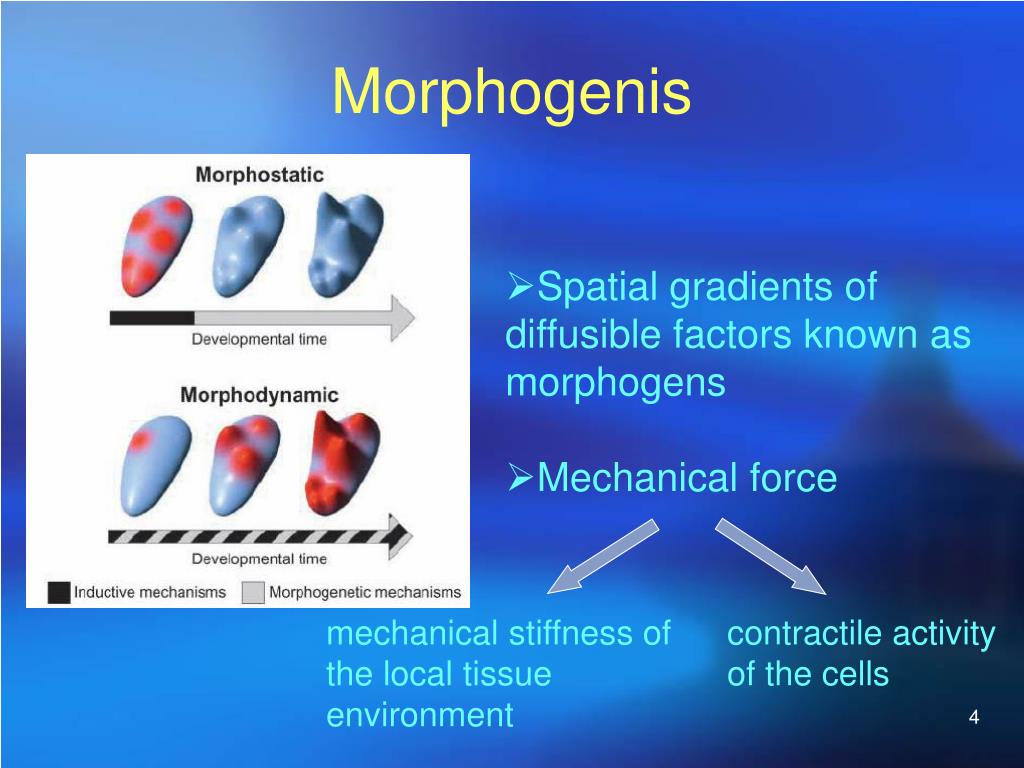 Morphogenis

Morphostatic

Developmental time

Morphodynamic

Developmental time

Inductive mechanisms Morphogenetic mechanisms

➢Spatial gradients of diffusible factors known as morphogens

➢Mechanical force

mechanical stiffness of the local tissue environment

contractile activity of the cells

4